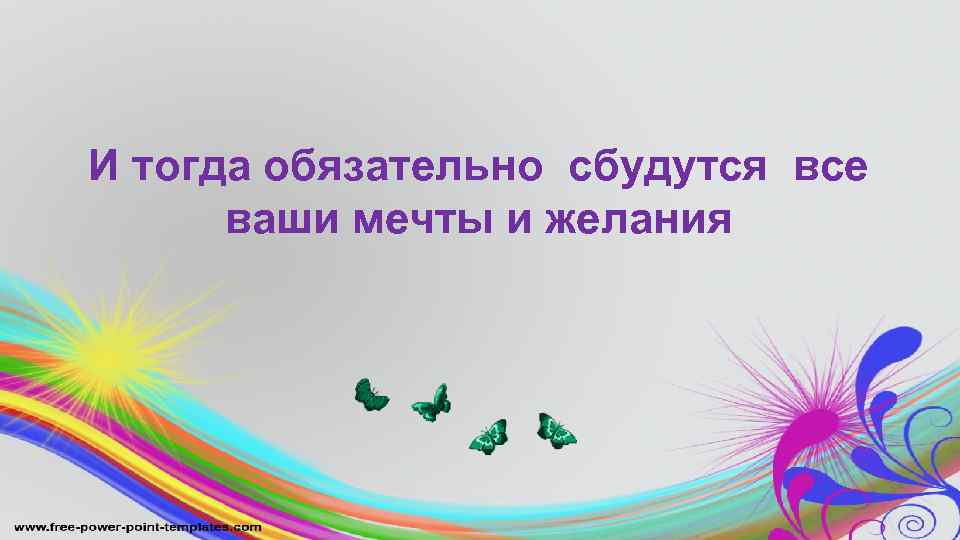 И тогда обязательно сбудутся все ваши мечты и желания

www.free-power-point-templates.com